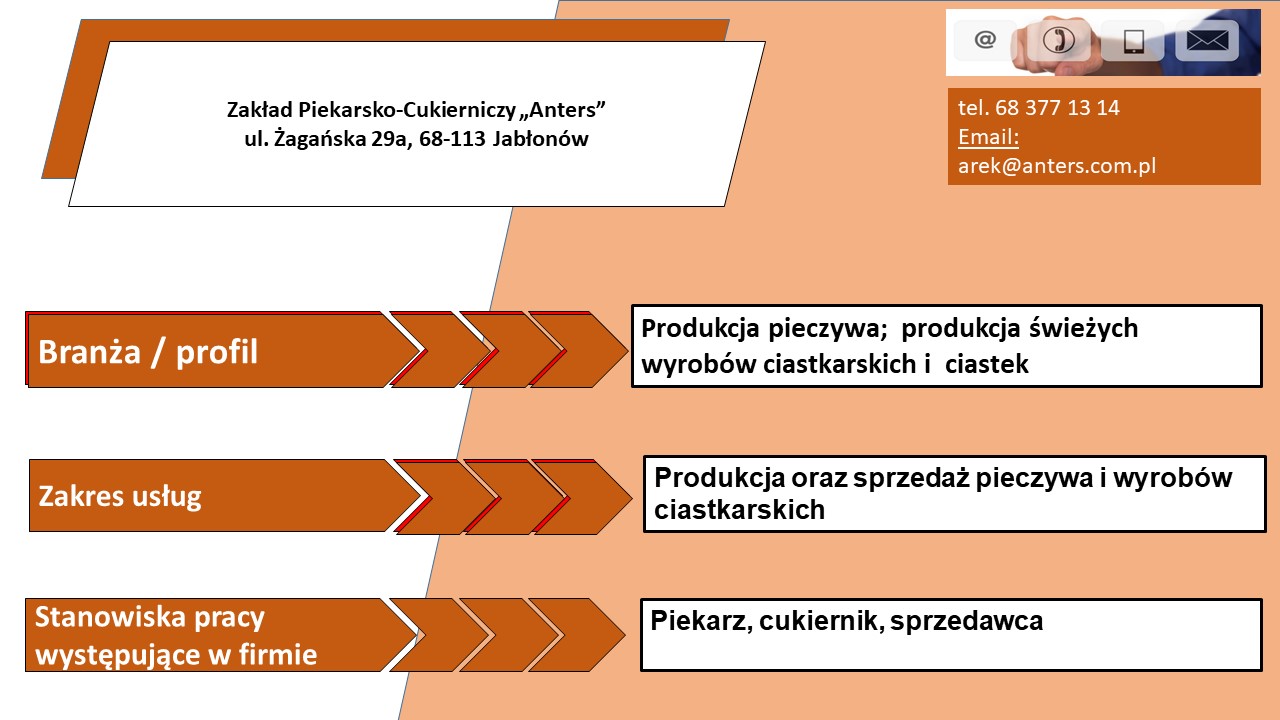 Zakład Piekarsko-Cukierniczy „Anters”
ul. Żagańska 29a, 68-113 Jabłonów

@

tel. 68 377 13 14
Email:
arek@anters.com.pl

Branża / profil

Produkcja pieczywa; produkcja świeżych wyrobów ciastkarskich i ciastek

Zakres usług

Produkcja oraz sprzedaż pieczywa i wyrobów ciastkarskich

Stanowiska pracy występujące w firmie

Piekarz, cukiernik, sprzedawca